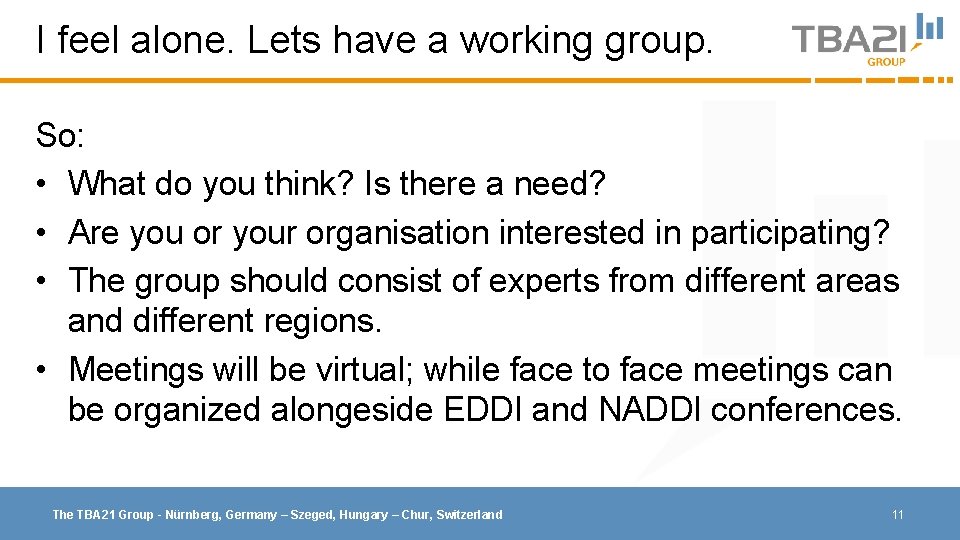 I feel alone. Lets have a working group.

TBA21 GROUP

So:
• What do you think? Is there a need?
• Are you or your organisation interested in participating?
• The group should consist of experts from different areas and different regions.
• Meetings will be virtual; while face to face meetings can be organized alongeside EDDI and NADDI conferences.

The TBA21 Group - Nürnberg, Germany – Szeged, Hungary – Chur, Switzerland

11